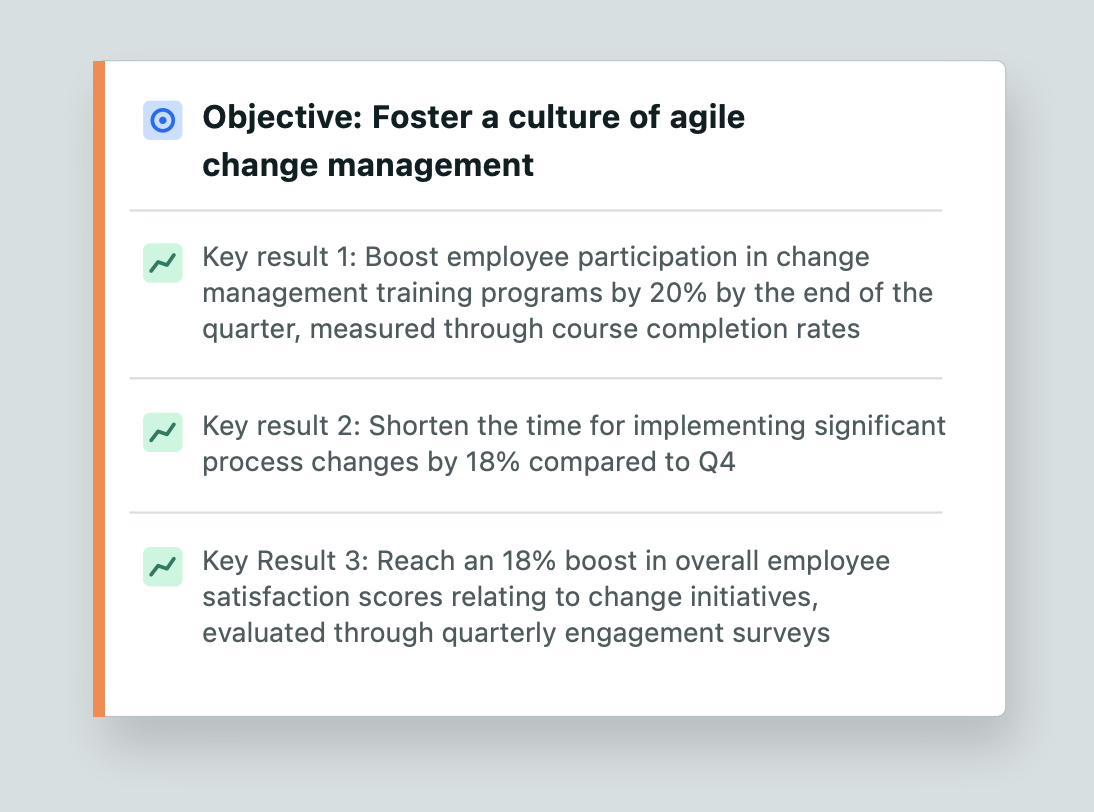 Objective: Foster a culture of agile change management

Key result 1: Boost employee participation in change management training programs by 20% by the end of the quarter, measured through course completion rates

Key result 2: Shorten the time for implementing significant process changes by 18% compared to Q4

Key Result 3: Reach an 18% boost in overall employee satisfaction scores relating to change initiatives, evaluated through quarterly engagement surveys